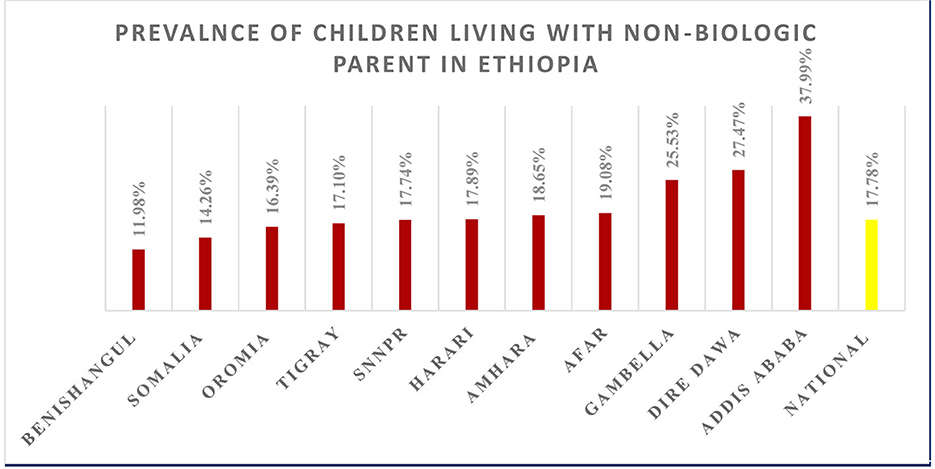 PREVALNCE OF CHILDREN LIVING WITH NON-BIOLOGIC PARENT IN ETHIOPIA

11.98%
14.26%
16.39%
17.10%
17.74%
17.89%
18.65%
19.08%
25.53%
27.47%
37.99%
17.78%

BENISHANGUL
SOMALIA
OROMIA
TIGRAY
SNNPR
HARARI
AMHARA
AFAR
GAMBELLA
DIRE DAWA
ADDIS ABABA
NATIONAL